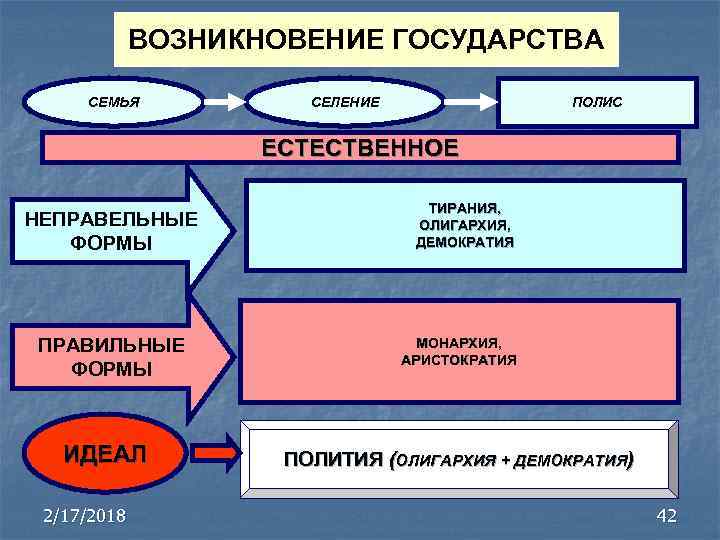 ВОЗНИКНОВЕНИЕ ГОСУДАРСТВА

СЕМЬЯ

СЕЛЕНИЕ

ПОЛИС

ЕСТЕСТВЕННОЕ

НЕПРАВЕЛЬНЫЕ ФОРМЫ

ТИРАНИЯ, ОЛИГАРХИЯ, ДЕМОКРАТИЯ

ПРАВИЛЬНЫЕ ФОРМЫ

МОНАРХИЯ, АРИСТОКРАТИЯ

ИДЕАЛ

ПОЛИТИЯ (ОЛИГАРХИЯ + ДЕМОКРАТИЯ)

2/17/2018

42